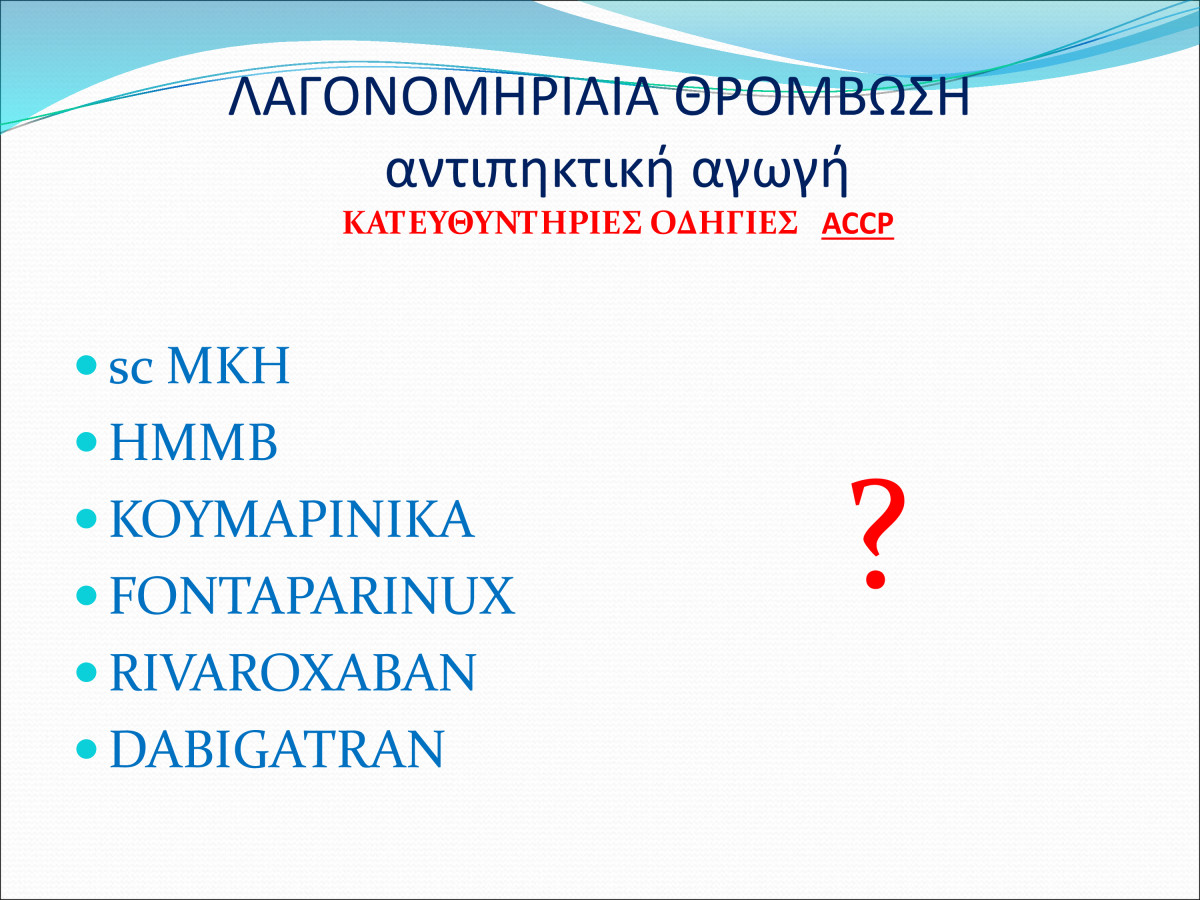 ΛΑΓΟΝΟΜΗΡΙΑΙΑ ΘΡΟΜΒΩΣΗ
αντιπηκτική αγωγή
ΚΑΤΕΥΘΥΝΤΗΡΙΕΣ ΟΔΗΓΙΕΣ ACCP

- sc ΜΚΗ
- ΗΜΜΒ
- ΚΟΥΜΑΡΙΝΙΚΑ
- FONTAPARINUX
- RIVAROXABAN
- DABIGATRAN

?